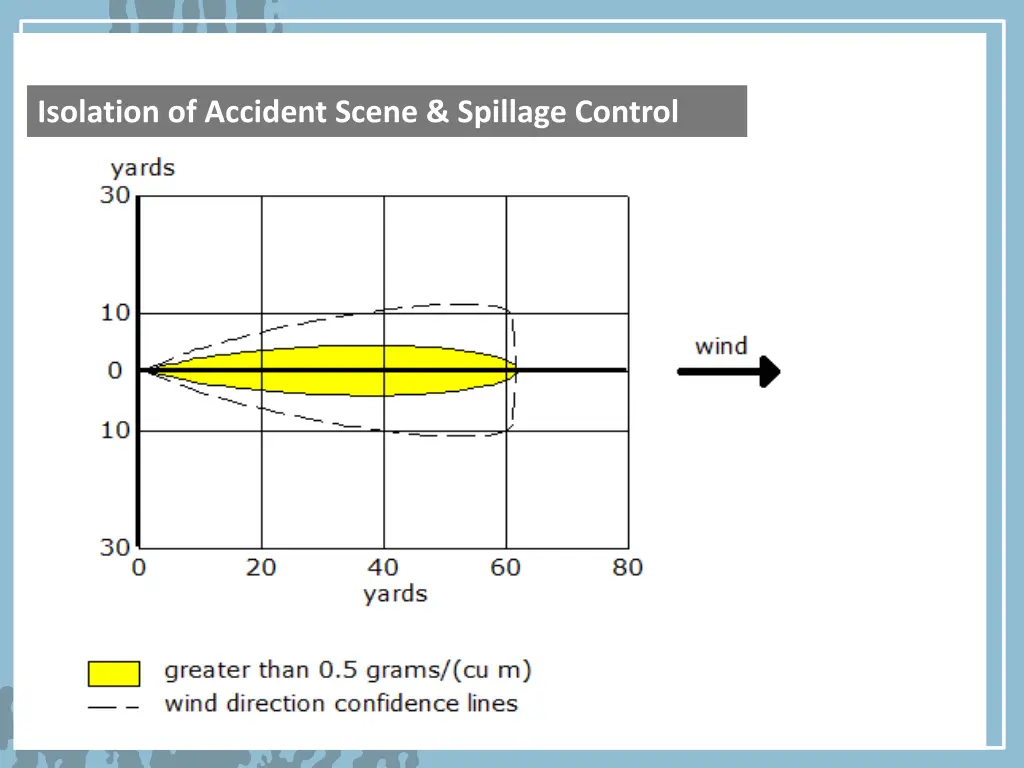 Isolation of Accident Scene & Spillage Control

yards
30
10
0
10
30
0 20 40 60 80
yards

wind

greater than 0.5 grams/(cu m)
wind direction confidence lines